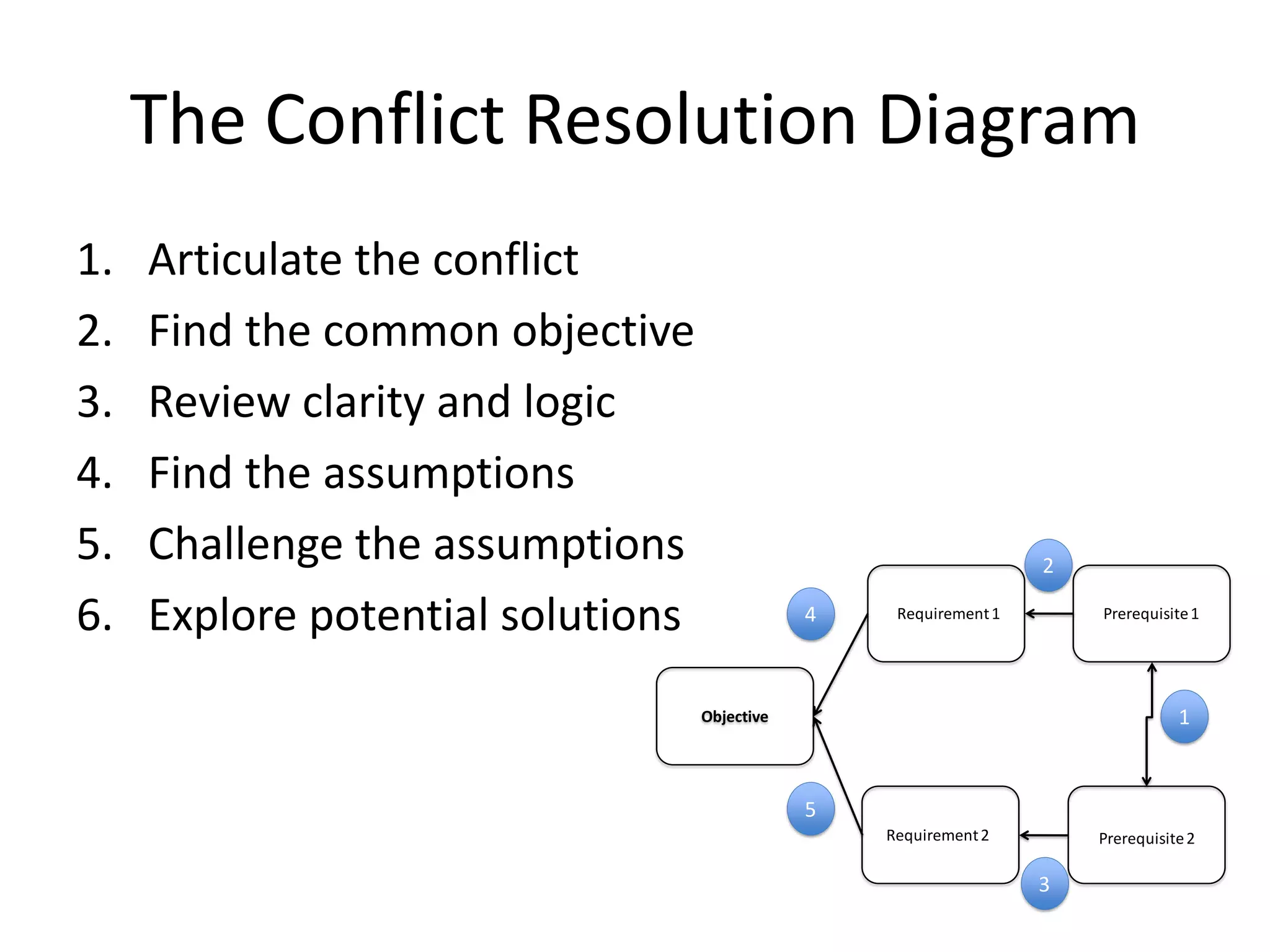 The Conflict Resolution Diagram

1. Articulate the conflict
2. Find the common objective
3. Review clarity and logic
4. Find the assumptions
5. Challenge the assumptions
6. Explore potential solutions

2

4

Requirement 1

Prerequisite 1

Objective

1

5

Requirement 2

Prerequisite 2

3